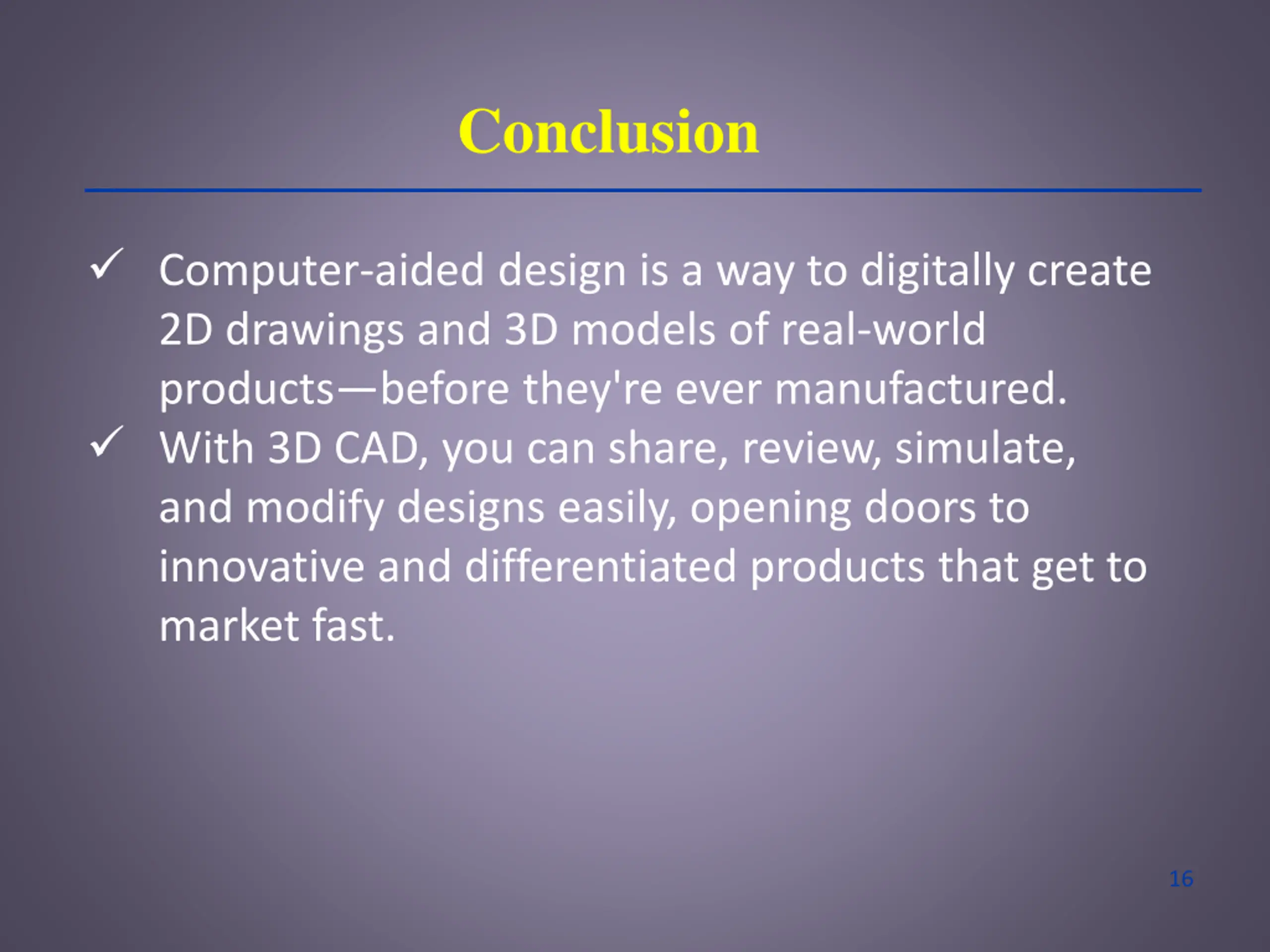 Conclusion

✓ Computer-aided design is a way to digitally create 2D drawings and 3D models of real-world products—before they're ever manufactured.

✓ With 3D CAD, you can share, review, simulate, and modify designs easily, opening doors to innovative and differentiated products that get to market fast.

16